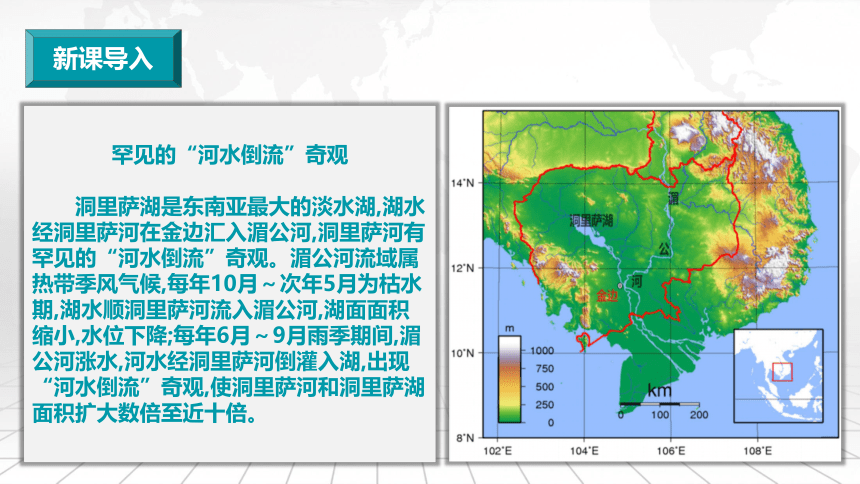 新课导入

罕见的“河水倒流”奇观

洞里萨湖是东南亚最大的淡水湖,湖水经洞里萨河在金边汇入湄公河,洞里萨河有罕见的“河水倒流”奇观。湄公河流域属热带季风气候,每年10月~次年5月为枯水期,湖水顺洞里萨河流入湄公河,湖面面积缩小,水位下降;每年6月~9月雨季期间,湄公河涨水,河水经洞里萨河倒灌入湖,出现“河水倒流”奇观,使洞里萨河和洞里萨湖面积扩大数倍至近十倍。

14°N
12°N
10°N
8°N
102°E
104°E
106°E
108°E
洞里萨湖
湄
公
河
金边
m
1000
750
500
250
0
km
0
100
200